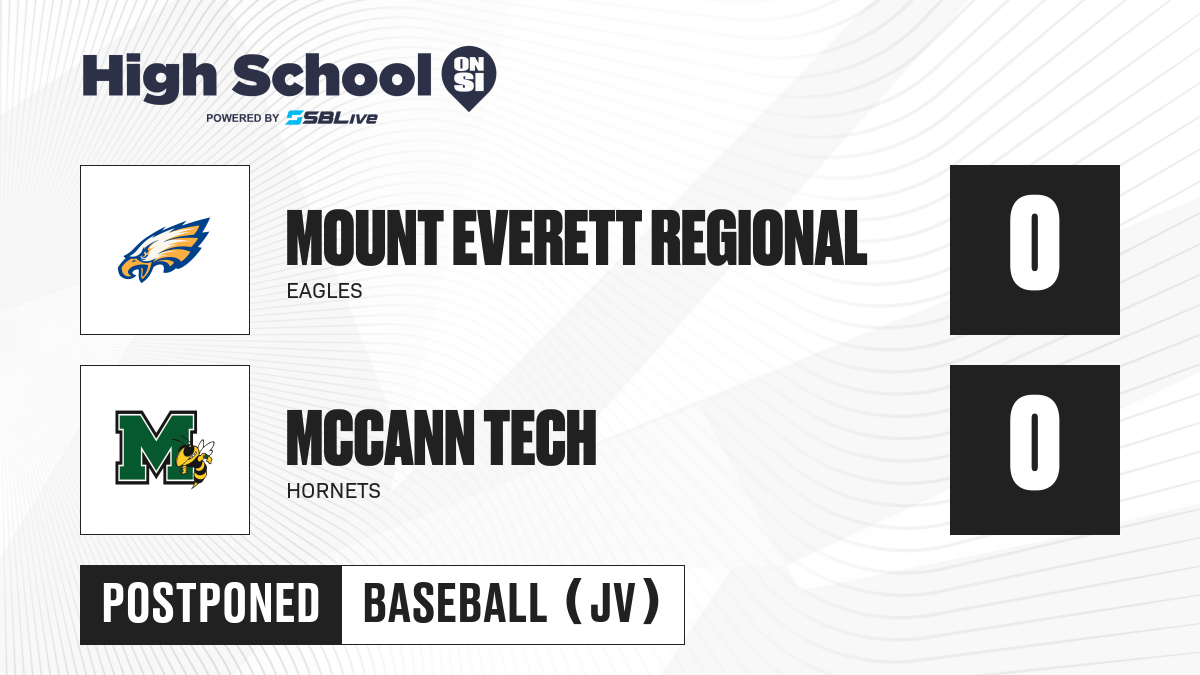 High School ON SI
POWERED BY SBLive

MOUNT EVERETT REGIONAL
EAGLES
0

M
MCCANN TECH
HORNETS
0

POSTPONED
BASEBALL (JV)